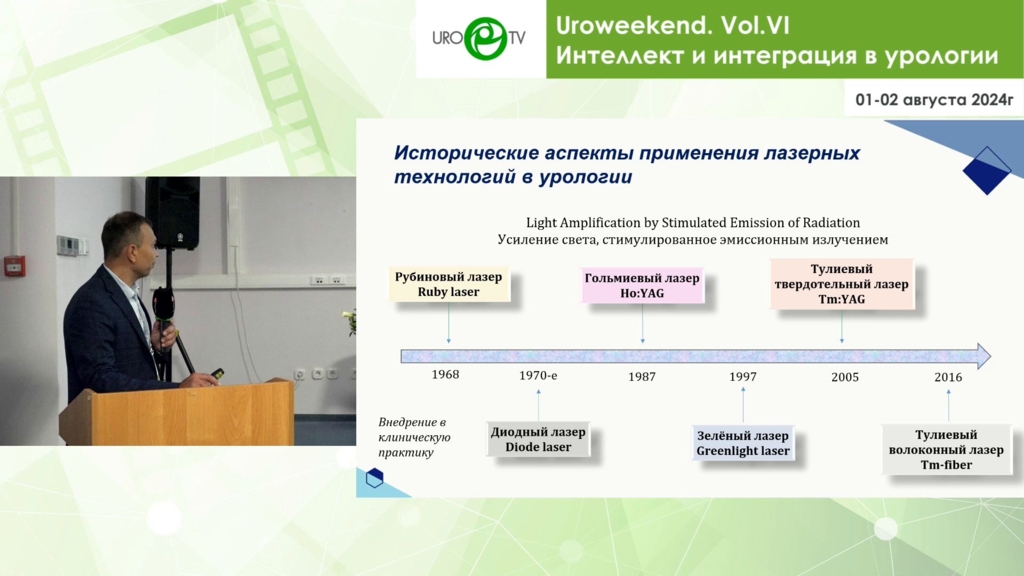 URO TV

Uroweekend. Vol.VI
Интеллект и интеграция в урологии

01-02 августа 2024г

Исторические аспекты применения лазерных технологий в урологии

Light Amplification by Stimulated Emission of Radiation
Усиление света, стимулированное эмиссионным излучением

Рубиновый лазер
Ruby laser

Гольмиевый лазер
Ho:YAG

Тулиевый твердотельный лазер
Tm:YAG

1968

1970-е

1987

1997

2005

2016

Внедрение в клиническую практику

Диодный лазер
Diode laser

Зелёный лазер
Greenlight laser

Тулиевый волоконный лазер
Tm-fiber